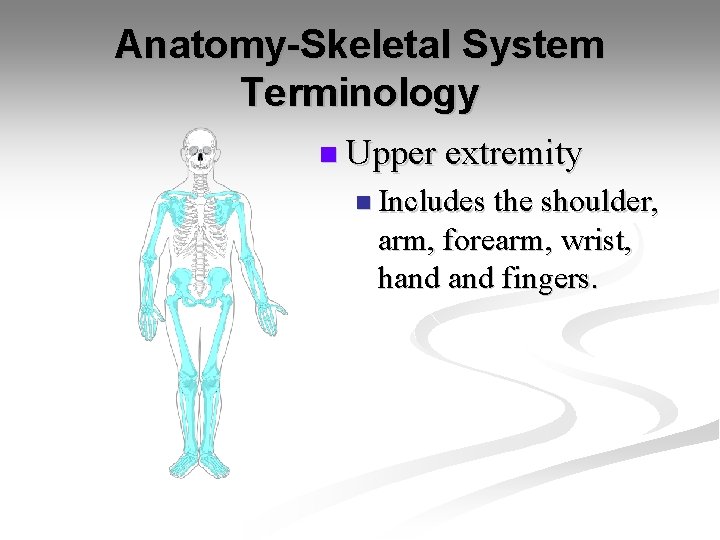 Anatomy-Skeletal System Terminology

Upper extremity

Includes the shoulder, arm, forearm, wrist, hand and fingers.